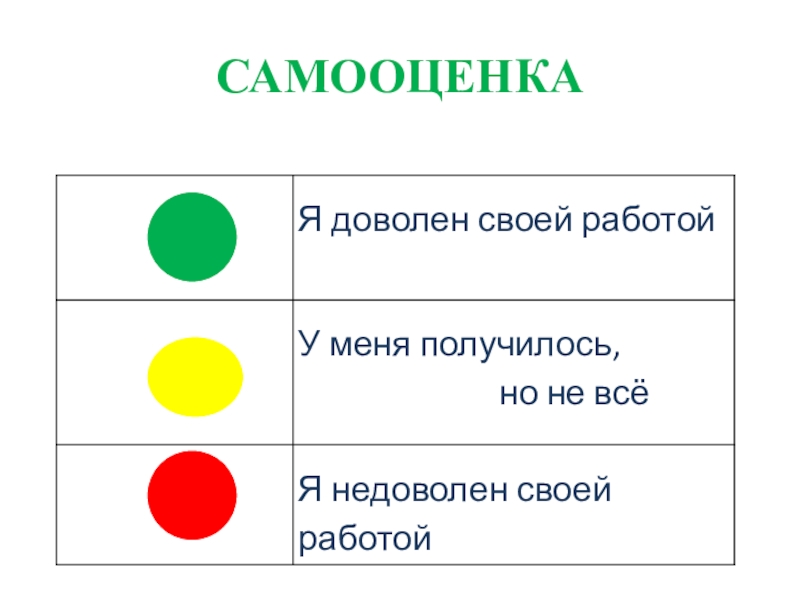 САМООЦЕНКА

| | |
|---|---|
| | Я доволен своей работой |
| | У меня получилось, но не всё |
| | Я недоволен своей работой |